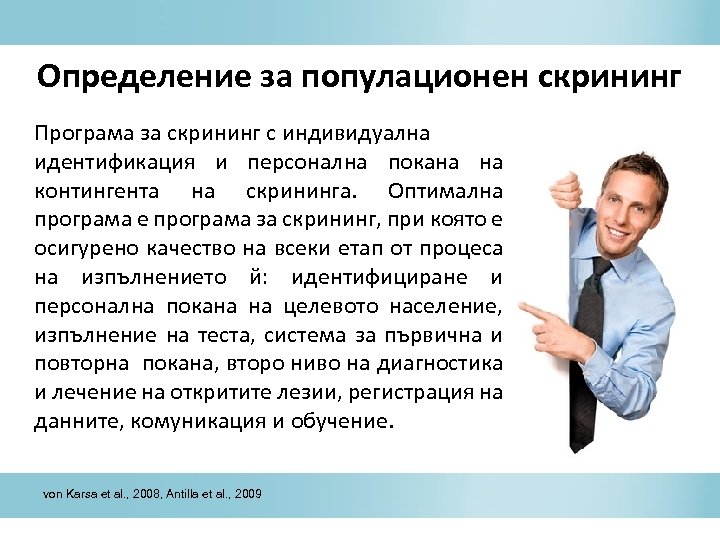 Определение за популационен скрининг

Програма за скрининг с индивидуална идентификация и персонална покана на контингента на скрининга. Оптимална програма е програма за скрининг, при която е осигурено качество на всеки етап от процеса на изпълнението й: идентифициране и персонална покана на целевото население, изпълнение на теста, система за първична и повторна покана, второ ниво на диагностика и лечение на откритите лезии, регистрация на данните, комуникация и обучение.

von Karsa et al., 2008, Antilla et al., 2009